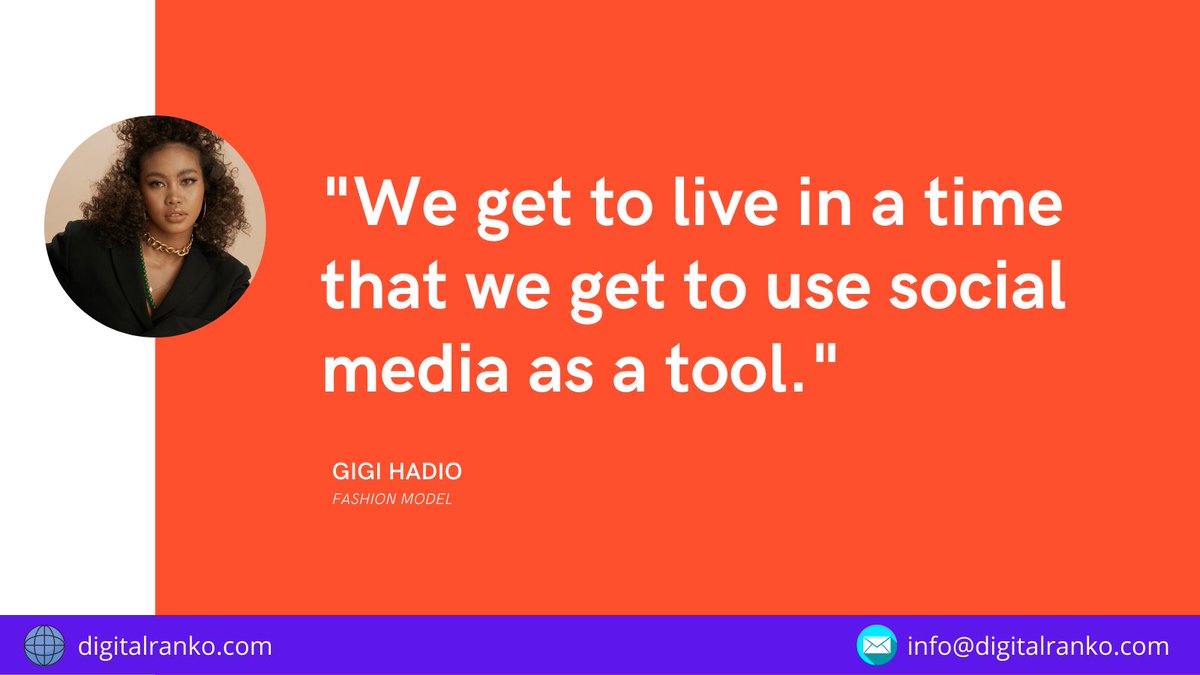 "We get to live in a time that we get to use social media as a tool."

GIGI HADIO
FASHION MODEL

digitalranko.com

info@digitalranko.com